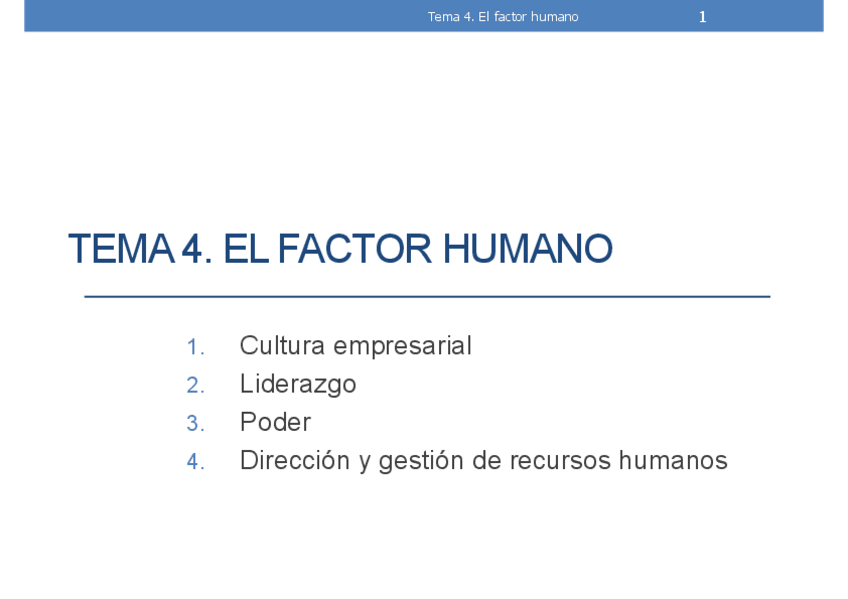 Tema 4. El factor humano 1

TEMA 4. EL FACTOR HUMANO

1. Cultura empresarial
2. Liderazgo
3. Poder
4. Dirección y gestión de recursos humanos